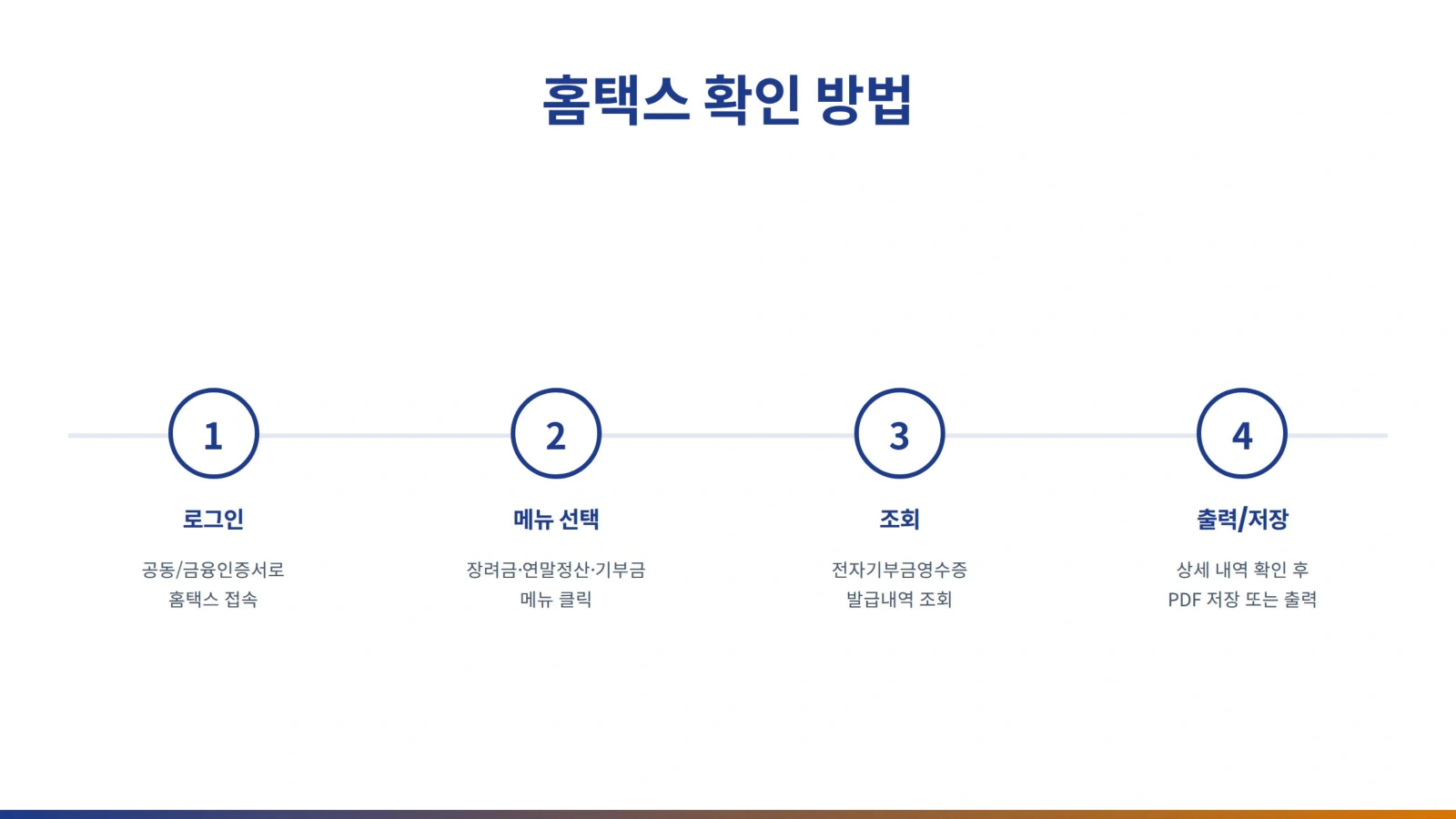 홈택스 확인 방법

1

로그인

공동/금융인증서로 홈택스 접속

2

메뉴 선택

장려금·연말정산·기부금 메뉴 클릭

3

조회

전자기부금영수증 발급내역 조회

4

출력/저장

상세 내역 확인 후 PDF 저장 또는 출력